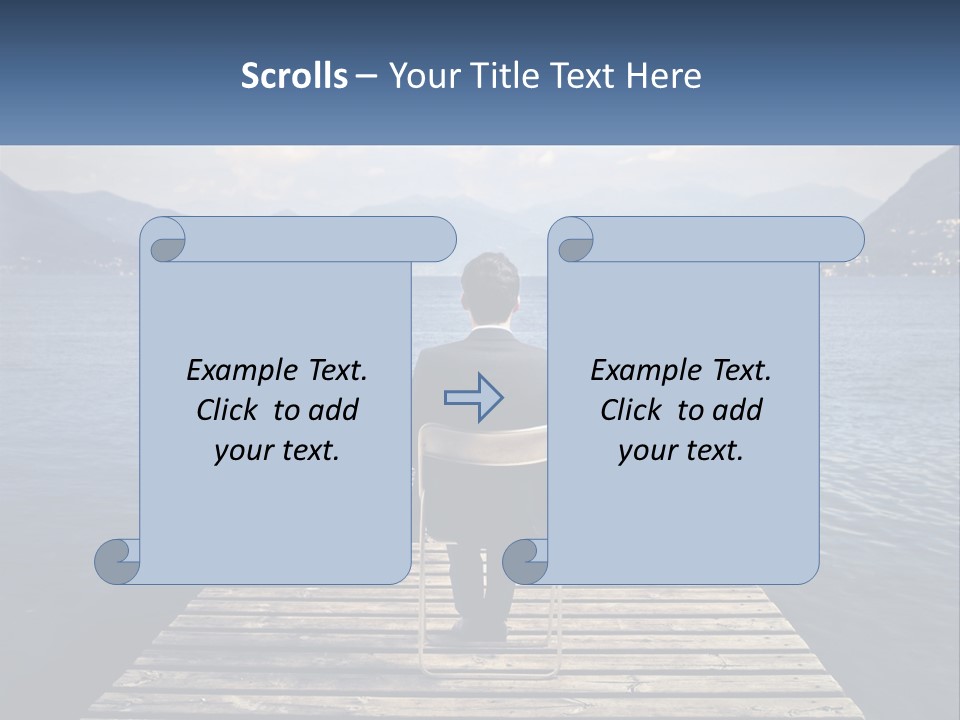 Scrolls – Your Title Text Here

Example Text. Click to add your text.

Example Text. Click to add your text.